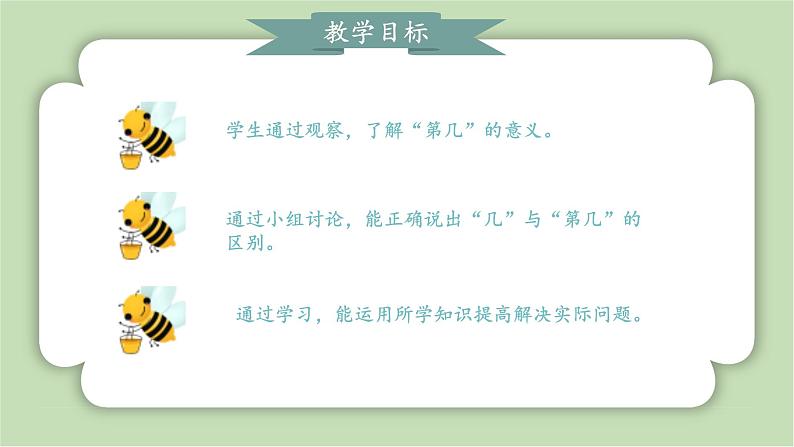 教学目标

学生通过观察，了解“第几”的意义。

通过小组讨论，能正确说出“几”与“第几”的区别。

通过学习，能运用所学知识提高解决实际问题。